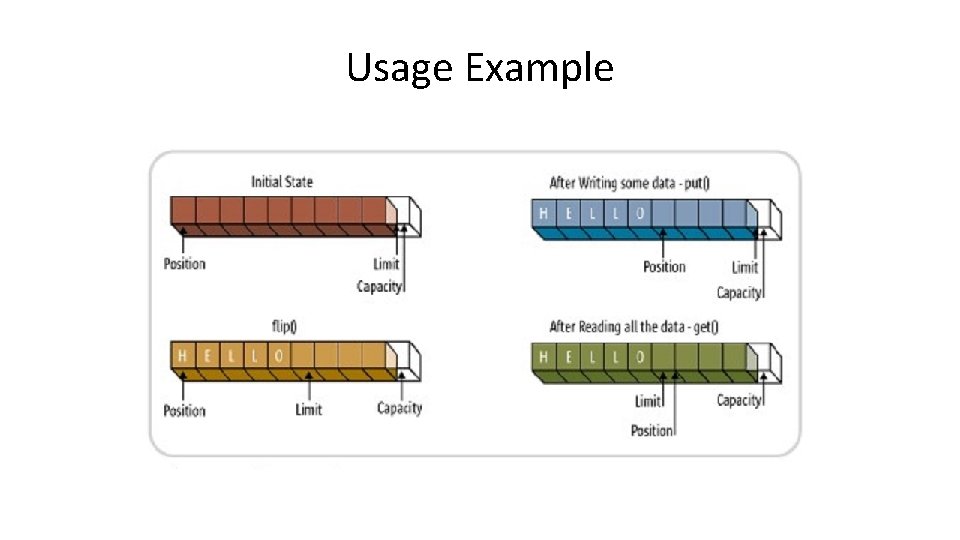 Usage Example

Initial State

Position

Limit

Capacity

After Writing some data - put()

H E L L O

Position

Limit

Capacity

flip()

H E L L O

Position

Limit

Capacity

After Reading all the data - get()

H E L L O

Limit

Position

Capacity